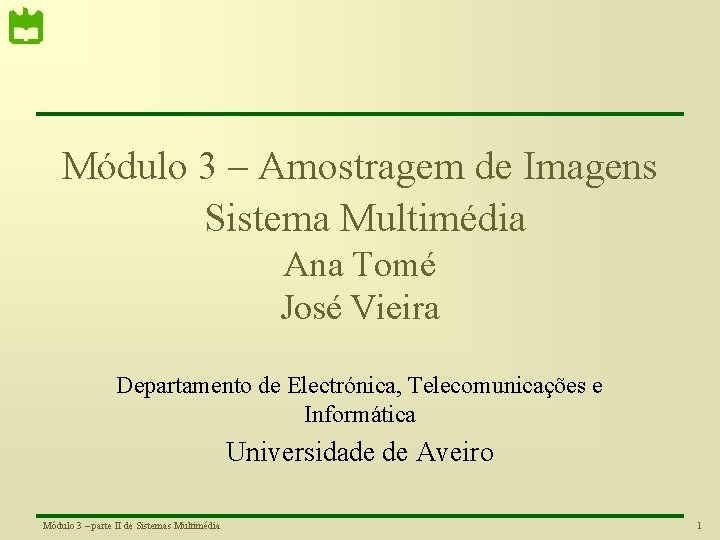 Módulo 3 – Amostragem de Imagens
Sistema Multimédia
Ana Tomé
José Vieira

Departamento de Electrónica, Telecomunicações e Informática

Universidade de Aveiro

Módulo 3 – parte II de Sistemas Multimédia

1